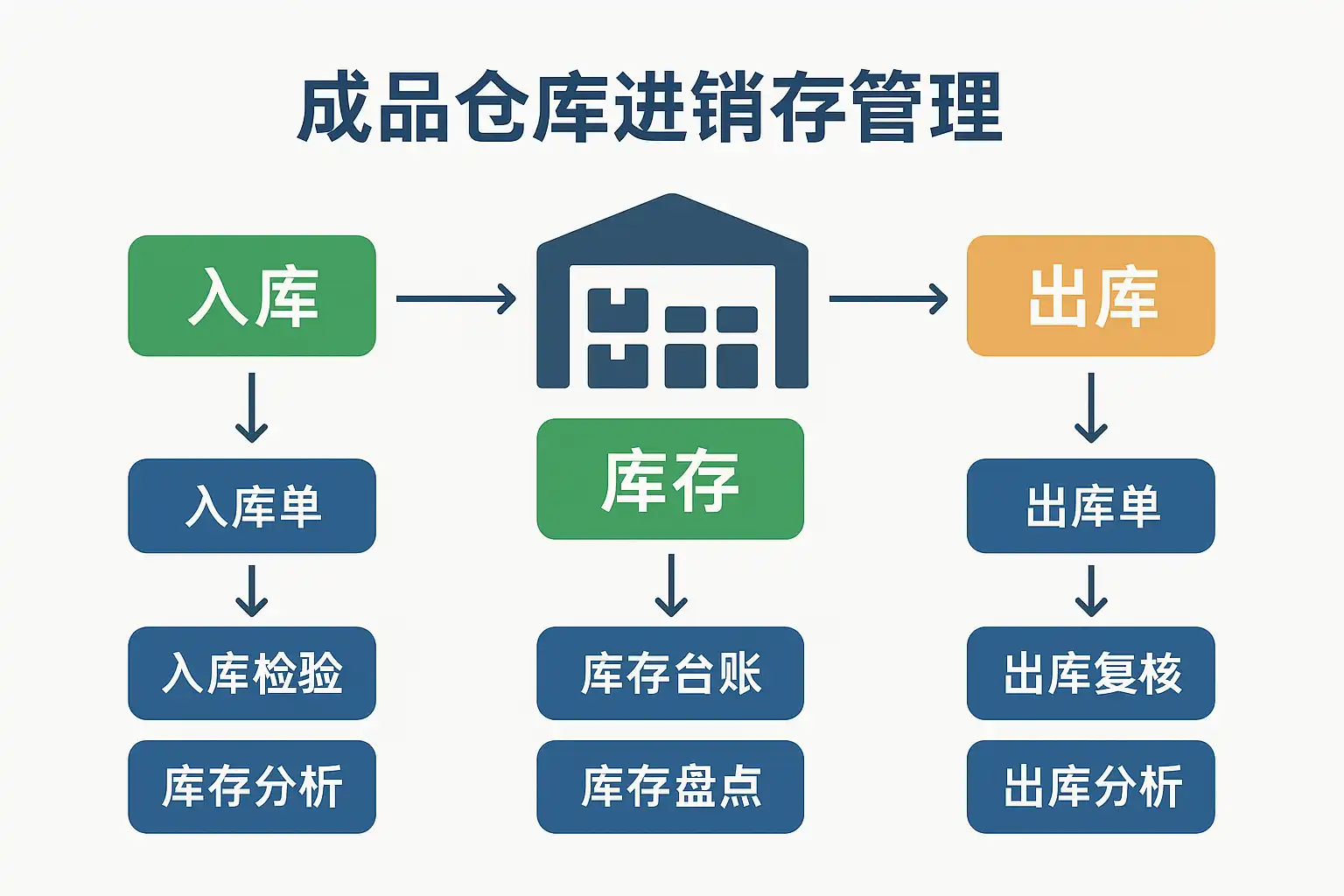 成品仓库进销存管理

入库

入库单

入库检验

库存分析

库存

库存台账

库存盘点

出库

出库单

出库复核

出库分析